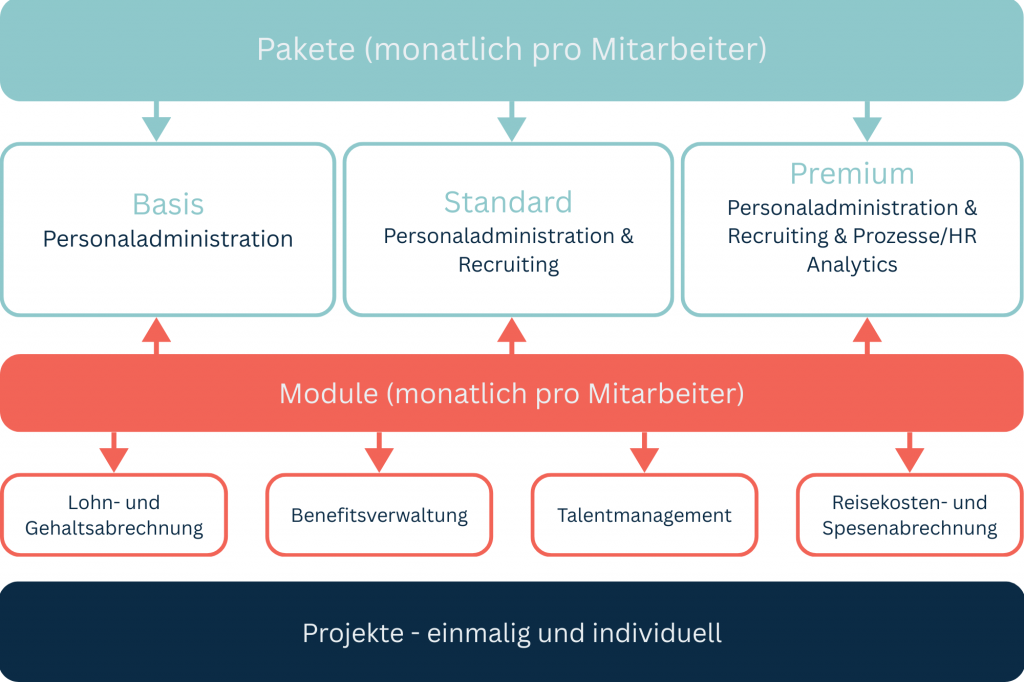 Pakete (monatlich pro Mitarbeiter)

Basis
Personaladministration

Standard
Personaladministration & Recruiting

Premium
Personaladministration & Recruiting & Prozesse/HR Analytics

Module (monatlich pro Mitarbeiter)

Lohn- und Gehaltsabrechnung

Benefitsverwaltung

Talentmanagement

Reisekosten- und Spesenabrechnung

Projekte - einmalig und individuell